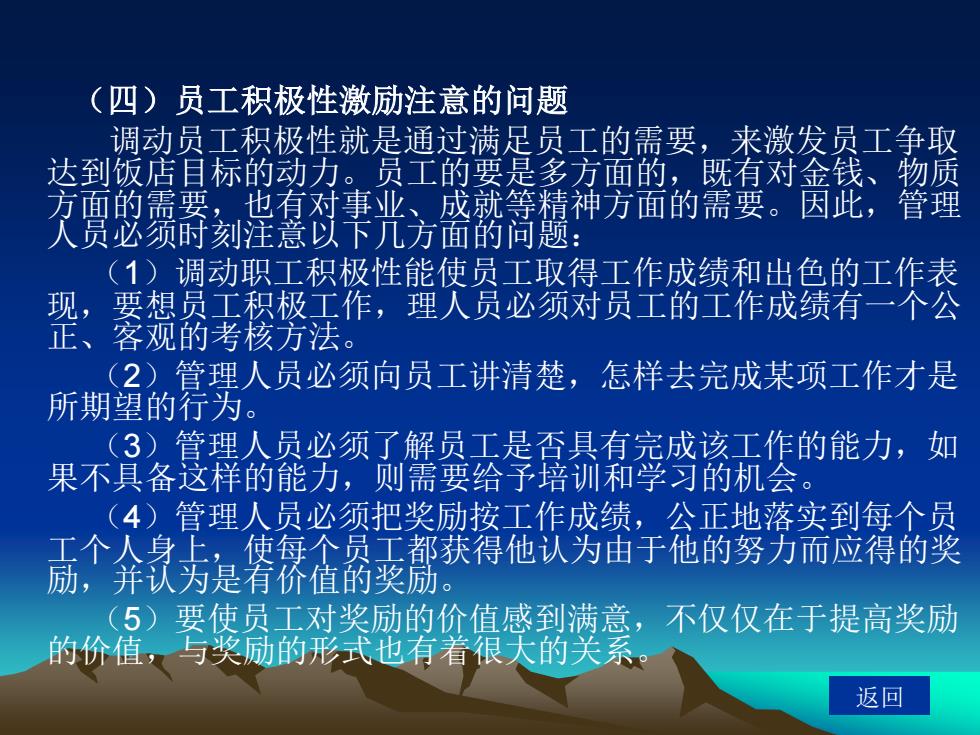 （四）员工积极性激励注意的问题

调动员工积极性就是通过满足员工的需要，来激发员工争取达到饭店目标的动力。员工的要是多方面的，既有对金钱、物质方面的需要，也有对事业、成就等精神方面的需要。因此，管理人员必须时刻注意以下几方面的问题：

（1）调动职工积极性能使员工取得工作成绩和出色的工作表现，要想员工积极工作，理人员必须对员工的工作成绩有一个公正、客观的考核方法。

（2）管理人员必须向员工讲清楚，怎样去完成某项工作才是所期望的行为。

（3）管理人员必须了解员工是否具有完成该工作的能力，如果不具备这样的能力，则需要给予培训和学习的机会。

（4）管理人员必须把奖励按工作成绩，公正地落实到每个员工个人身上，使每个员工都获得他认为由于他的努力而应得的奖励，并认为是有价值的奖励。

（5）要使员工对奖励的价值感到满意，不仅仅在于提高奖励的价值，与奖励的形式也有着很大的关系。

返回